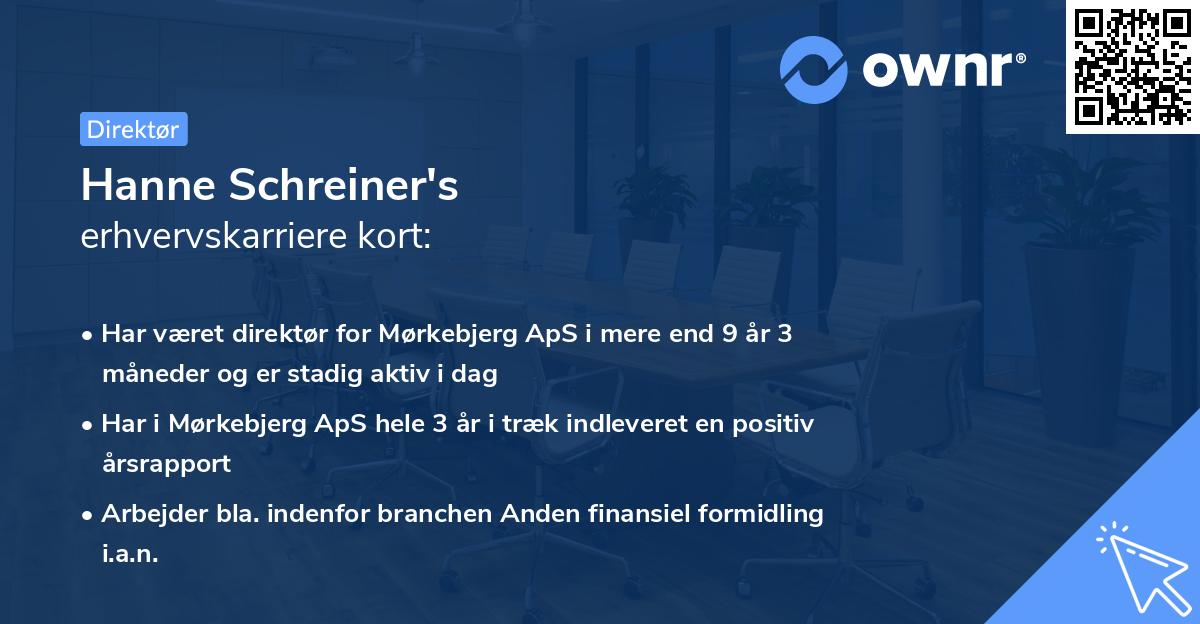 ownr®

Direktør

Hanne Schreiner's
erhvervskarriere kort:

• Har været direktør for Mørkebjerg ApS i mere end 9 år 3 måneder og er stadig aktiv i dag

• Har i Mørkebjerg ApS hele 3 år i træk indleveret en positiv årsrapport

• Arbejder bla. indenfor branchen Anden finansiel formidling i.a.n.